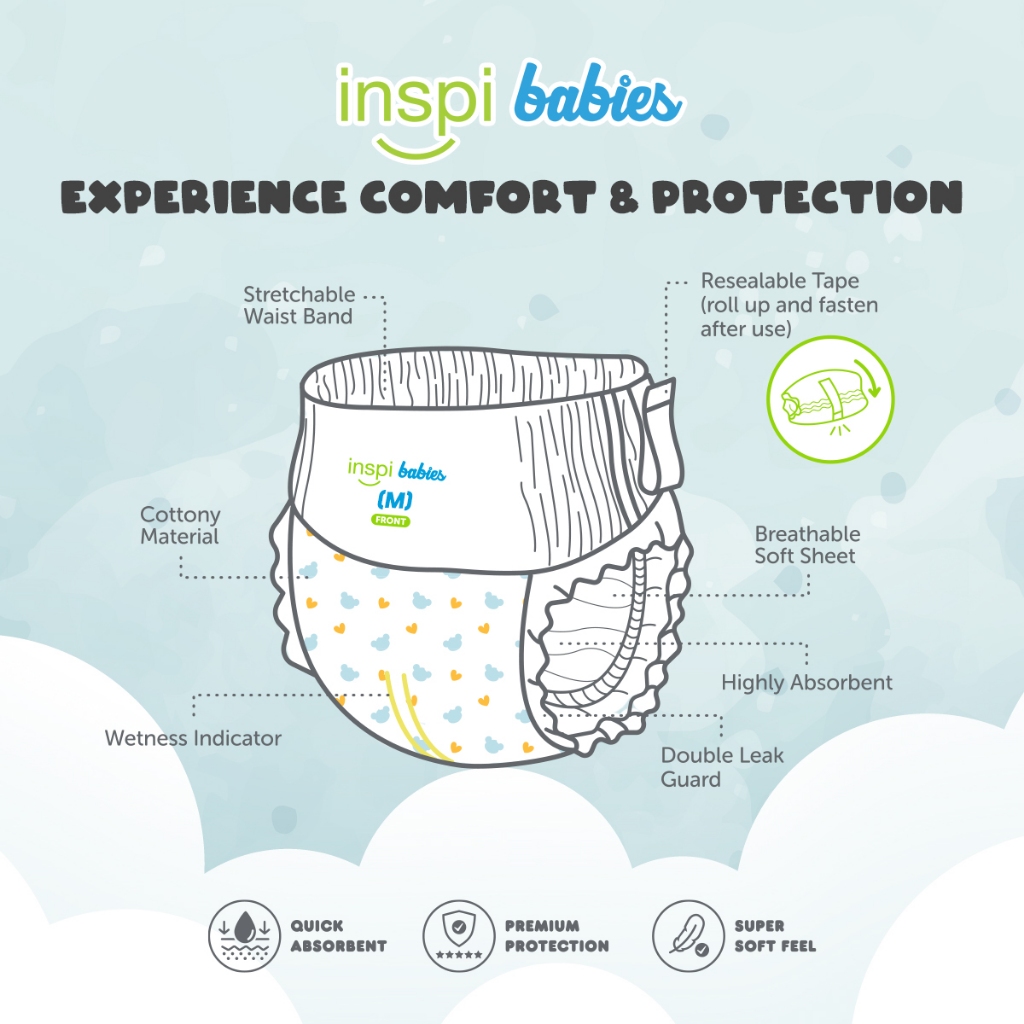 inspi babies

EXPERIENCE COMFORT & PROTECTION

Stretchable Waist Band

Resealable Tape (roll up and fasten after use)

inspi babies
(M)
FRONT

Cottony Material

Breathable Soft Sheet

Highly Absorbent

Wetness Indicator

Double Leak Guard

QUICK ABSORBENT

PREMIUM PROTECTION

SUPER SOFT FEEL